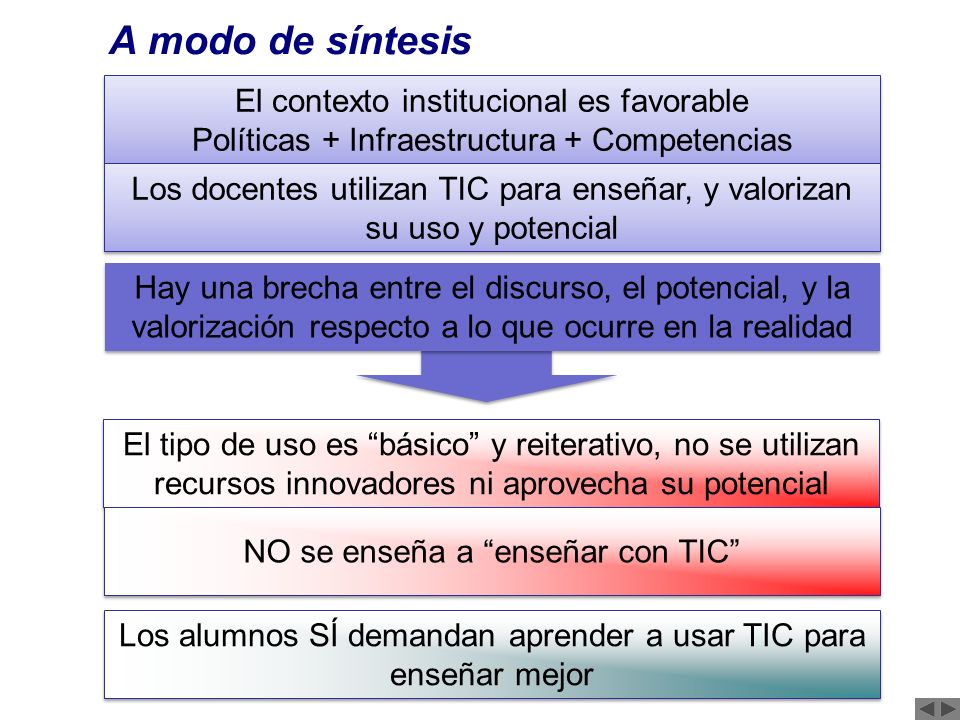 A modo de síntesis

El contexto institucional es favorable
Políticas + Infraestructura + Competencias

Los docentes utilizan TIC para enseñar, y valorizan su uso y potencial

Hay una brecha entre el discurso, el potencial, y la valorización respecto a lo que ocurre en la realidad

El tipo de uso es “básico” y reiterativo, no se utilizan recursos innovadores ni aprovecha su potencial

NO se enseña a “enseñar con TIC”

Los alumnos SÍ demandan aprender a usar TIC para enseñar mejor